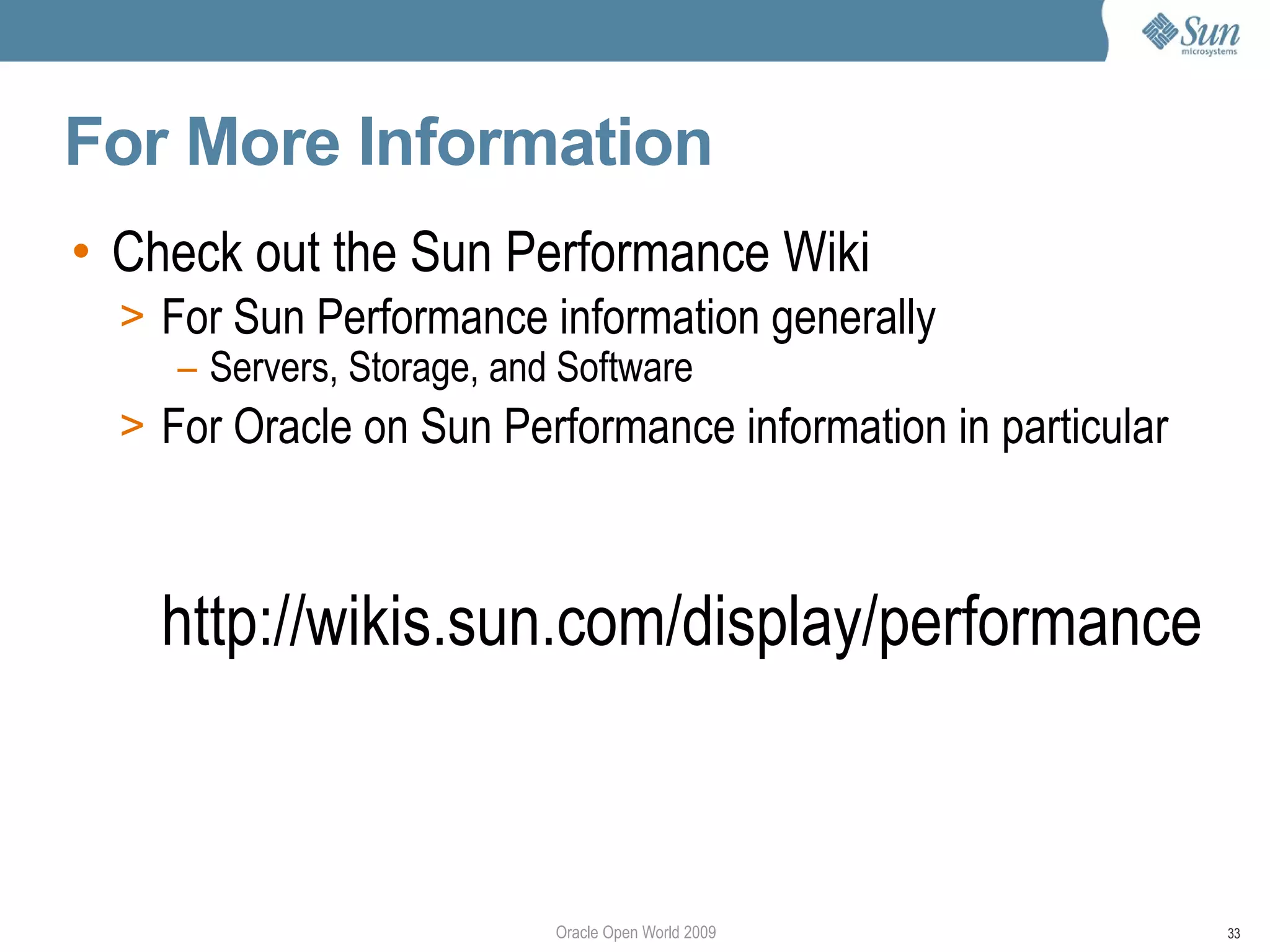 Sun microsystems

For More Information

• Check out the Sun Performance Wiki
> For Sun Performance information generally
– Servers, Storage, and Software
> For Oracle on Sun Performance information in particular

http://wikis.sun.com/display/performance

Oracle Open World 2009

33